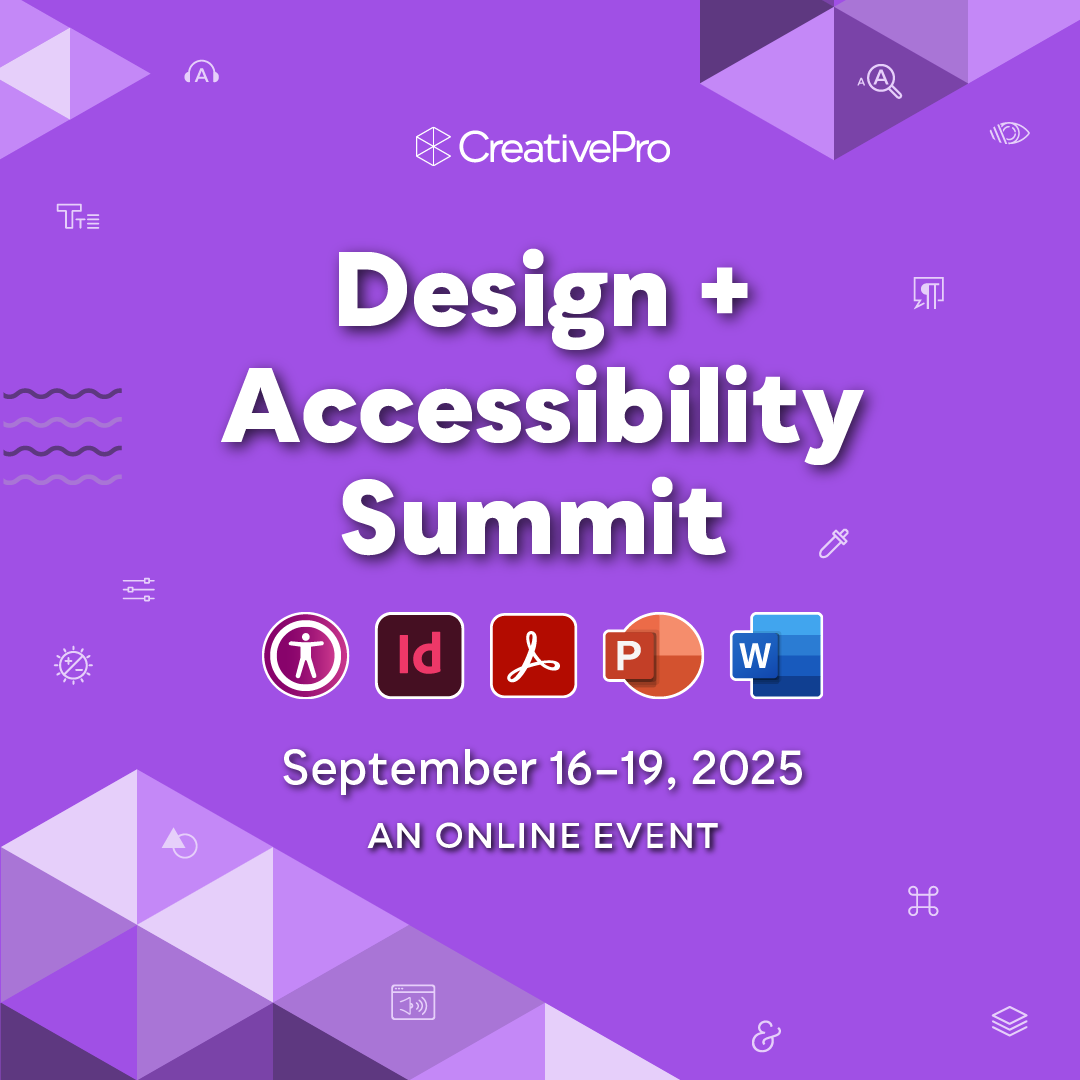 CreativePro

Design + Accessibility Summit

Id

P

W

September 16–19, 2025

AN ONLINE EVENT